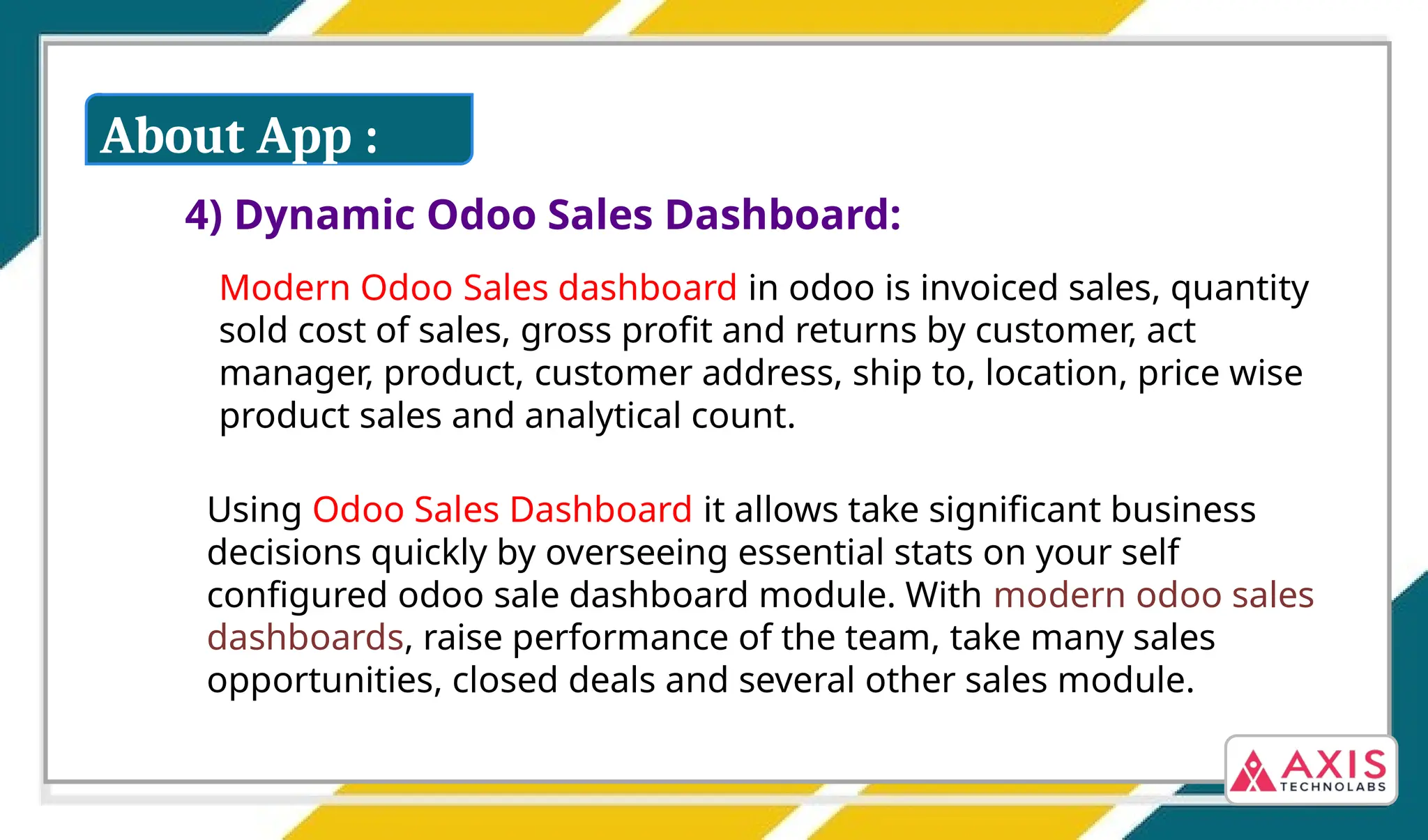 About App :

4) Dynamic Odoo Sales Dashboard:

Modern Odoo Sales dashboard in odoo is invoiced sales, quantity sold cost of sales, gross profit and returns by customer, act manager, product, customer address, ship to, location, price wise product sales and analytical count.

Using Odoo Sales Dashboard it allows take significant business decisions quickly by overseeing essential stats on your self configured odoo sale dashboard module. With modern odoo sales dashboards, raise performance of the team, take many sales opportunities, closed deals and several other sales module.

AXIS TECHNOLABS